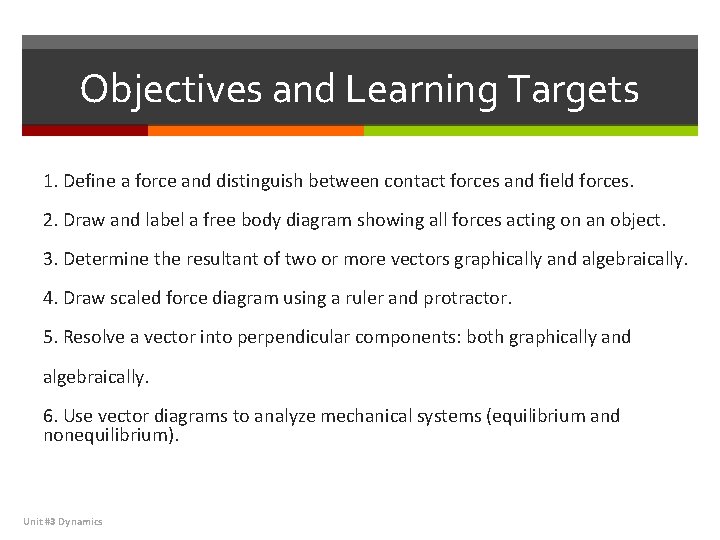 Objectives and Learning Targets

1. Define a force and distinguish between contact forces and field forces.

2. Draw and label a free body diagram showing all forces acting on an object.

3. Determine the resultant of two or more vectors graphically and algebraically.

4. Draw scaled force diagram using a ruler and protractor.

5. Resolve a vector into perpendicular components: both graphically and algebraically.

6. Use vector diagrams to analyze mechanical systems (equilibrium and nonequilibrium).

Unit #3 Dynamics